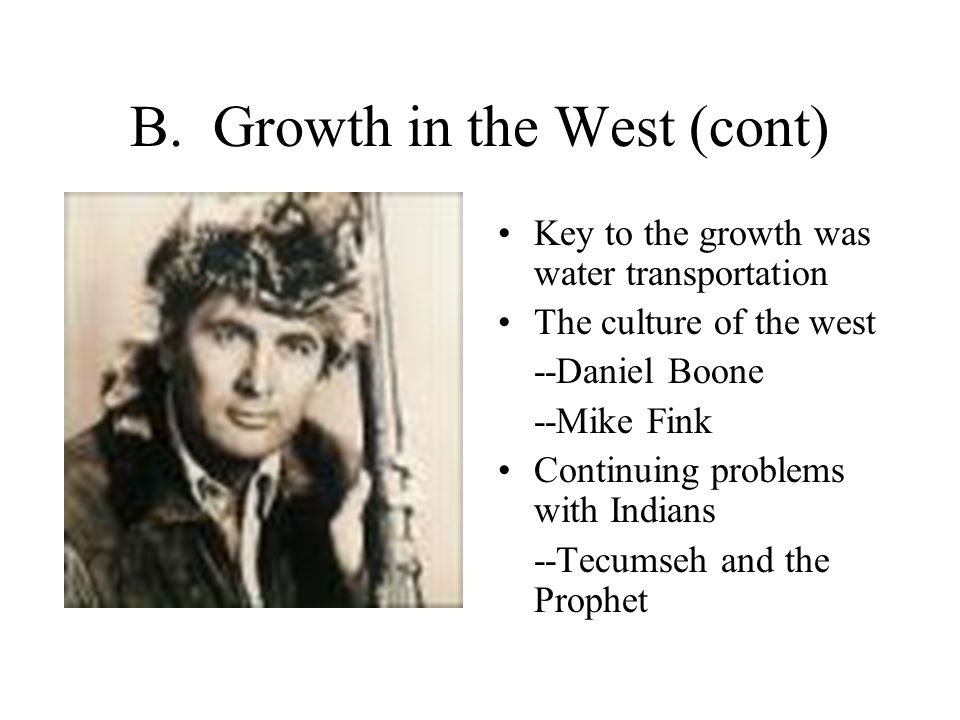 B. Growth in the West (cont)

• Key to the growth was water transportation
• The culture of the west
--Daniel Boone
--Mike Fink
• Continuing problems with Indians
--Tecumseh and the Prophet